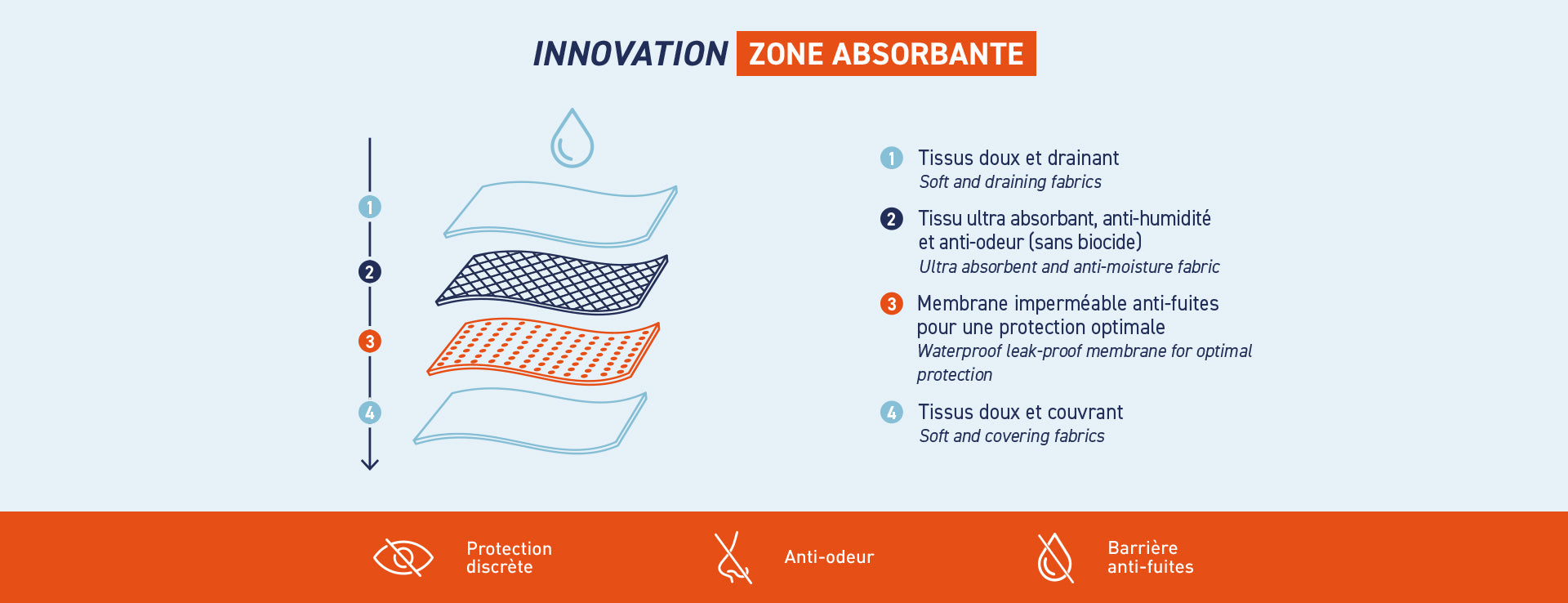 INNOVATION ZONE ABSORBANTE

1
2
3
4

1 Tissus doux et drainant
Soft and draining fabrics

2 Tissu ultra absorbant, anti-humidité et anti-odeur (sans biocide)
Ultra absorbent and anti-moisture fabric

3 Membrane imperméable anti-fuites pour une protection optimale
Waterproof leak-proof membrane for optimal protection

4 Tissus doux et couvrant
Soft and covering fabrics

Protection discrète

Anti-odeur

Barrière anti-fuites